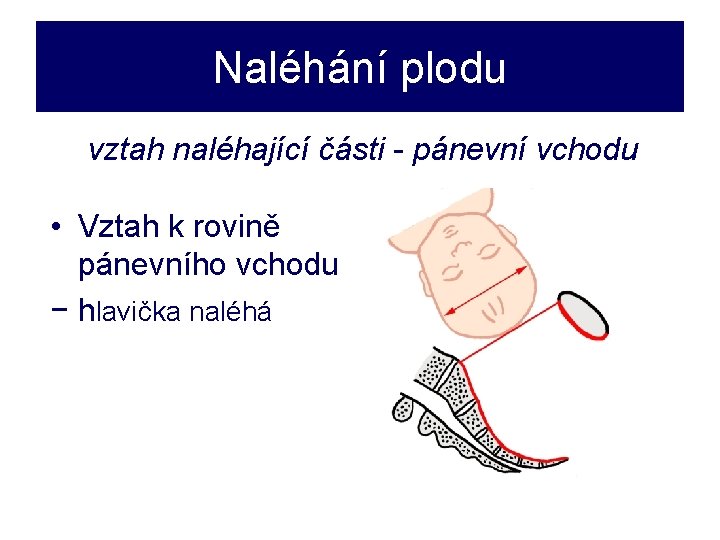 Naléhání plodu

vztah naléhající části - pánevní vchodu

• Vztah k rovině pánevního vchodu
− hlavička naléhá